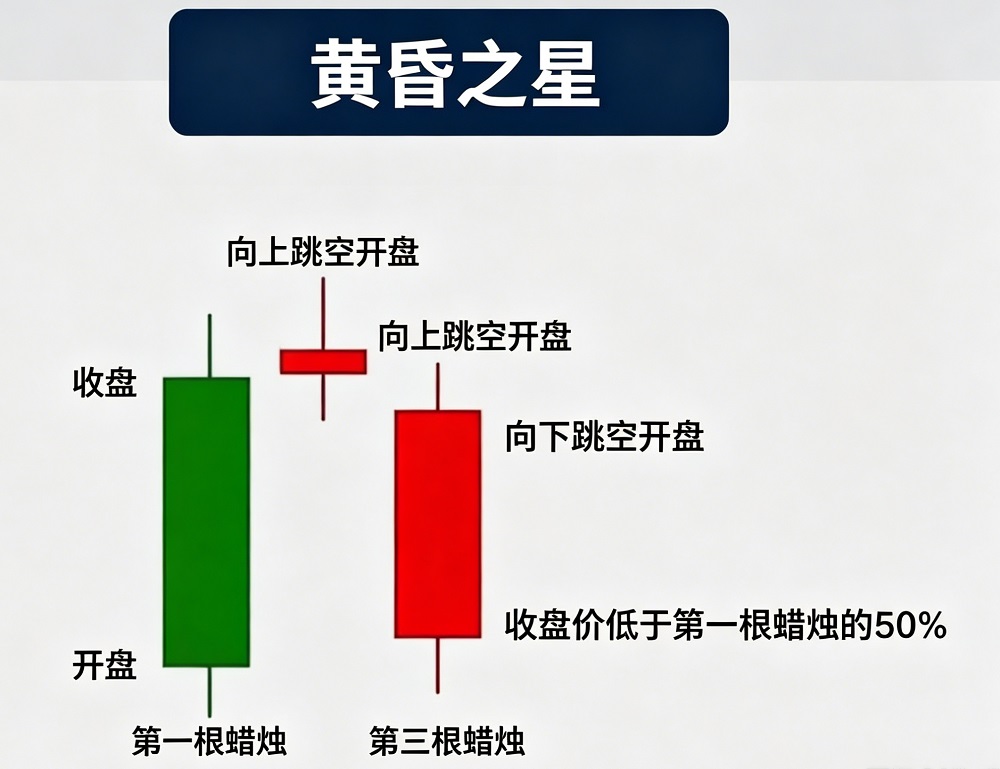 黄昏之星

向上跳空开盘

向上跳空开盘

收盘

向下跳空开盘

收盘价低于第一根蜡烛的50%

开盘

第一根蜡烛

第三根蜡烛